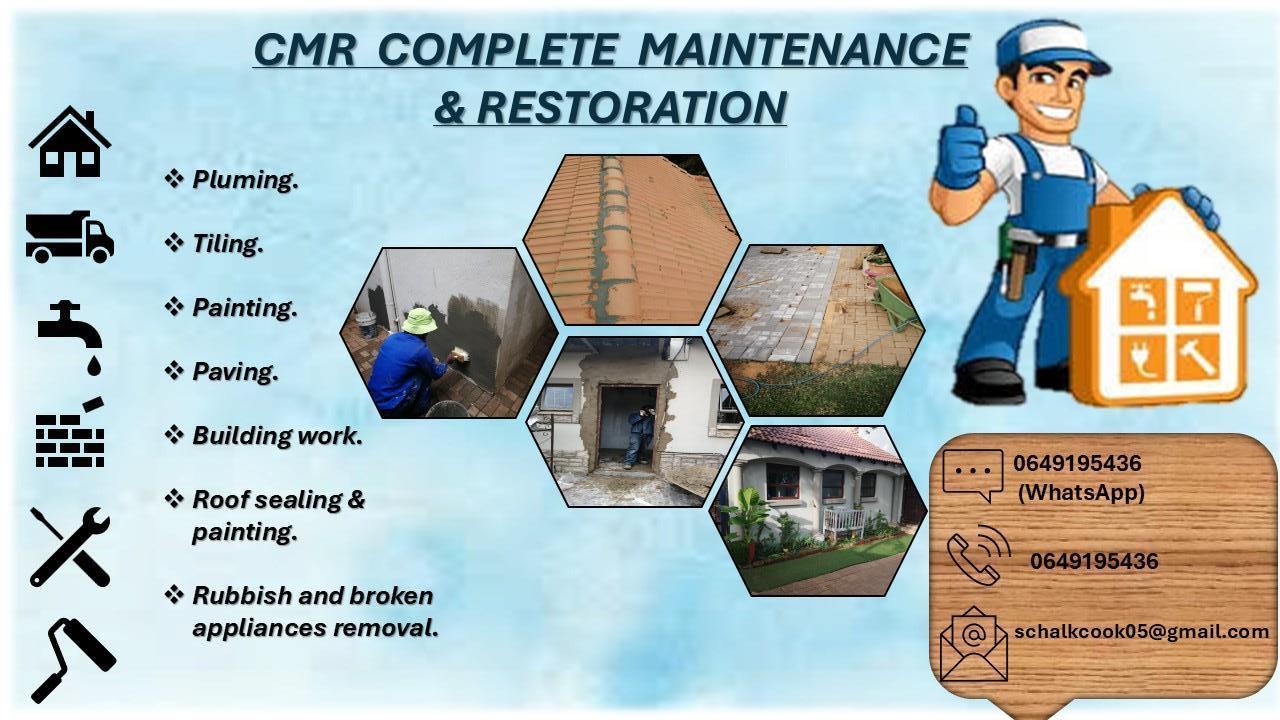 CMR COMPLETE MAINTENANCE & RESTORATION

❖ Pluming.

❖ Tiling.

❖ Painting.

❖ Paving.

❖ Building work.

❖ Roof sealing & painting.

❖ Rubbish and broken appliances removal.

0649195436 (WhatsApp)

0649195436

schalkcook05@gmail.com